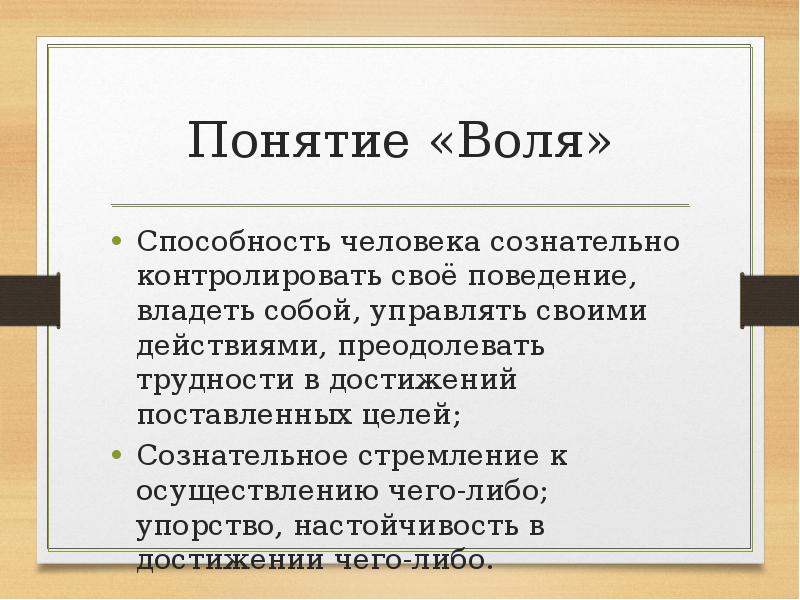 Понятие «Воля»

• Способность человека сознательно контролировать своё поведение, владеть собой, управлять своими действиями, преодолевать трудности в достижений поставленных целей;
• Сознательное стремление к осуществлению чего-либо; упорство, настойчивость в достижении чего-либо.